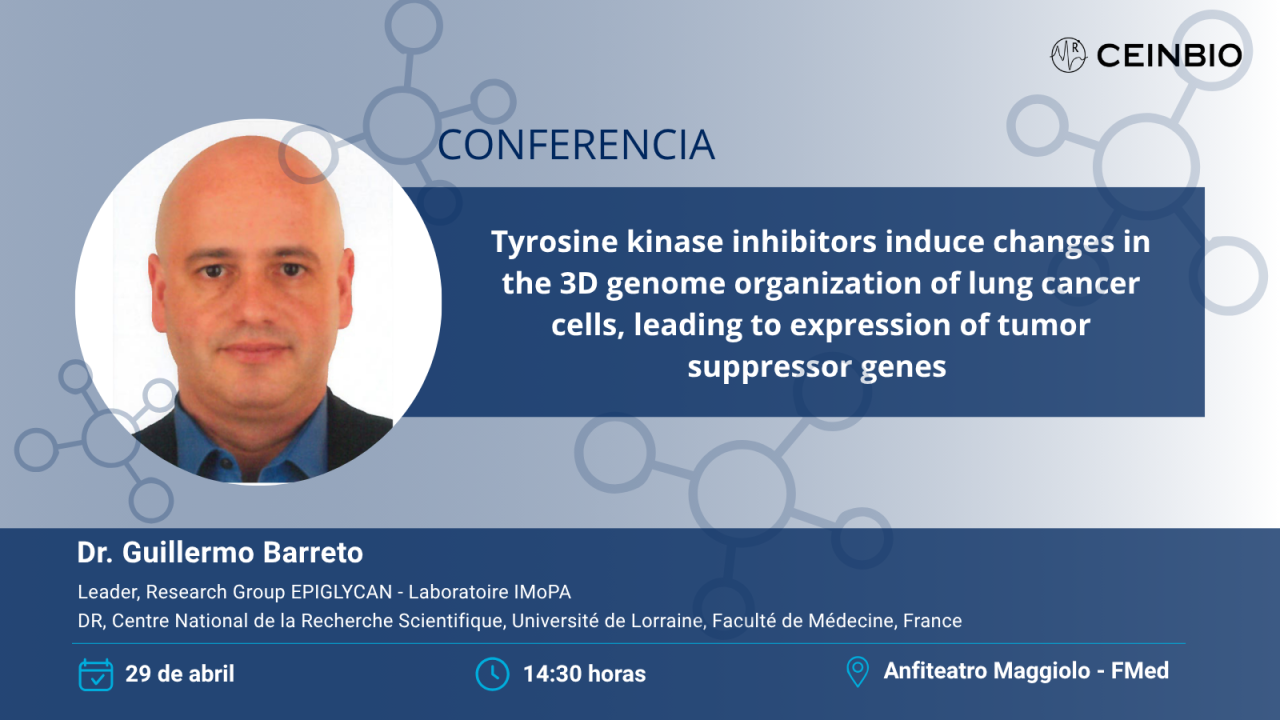 CEINBIO

CONFERENCIA

Tyrosine kinase inhibitors induce changes in the 3D genome organization of lung cancer cells, leading to expression of tumor suppressor genes

Dr. Guillermo Barreto

Leader, Research Group EPIGLYCAN - Laboratoire IMoPA

DR, Centre National de la Recherche Scientifique, Université de Lorraine, Faculté de Médecine, France

29 de abril

14:30 horas

Anfiteatro Maggiolo - FMed